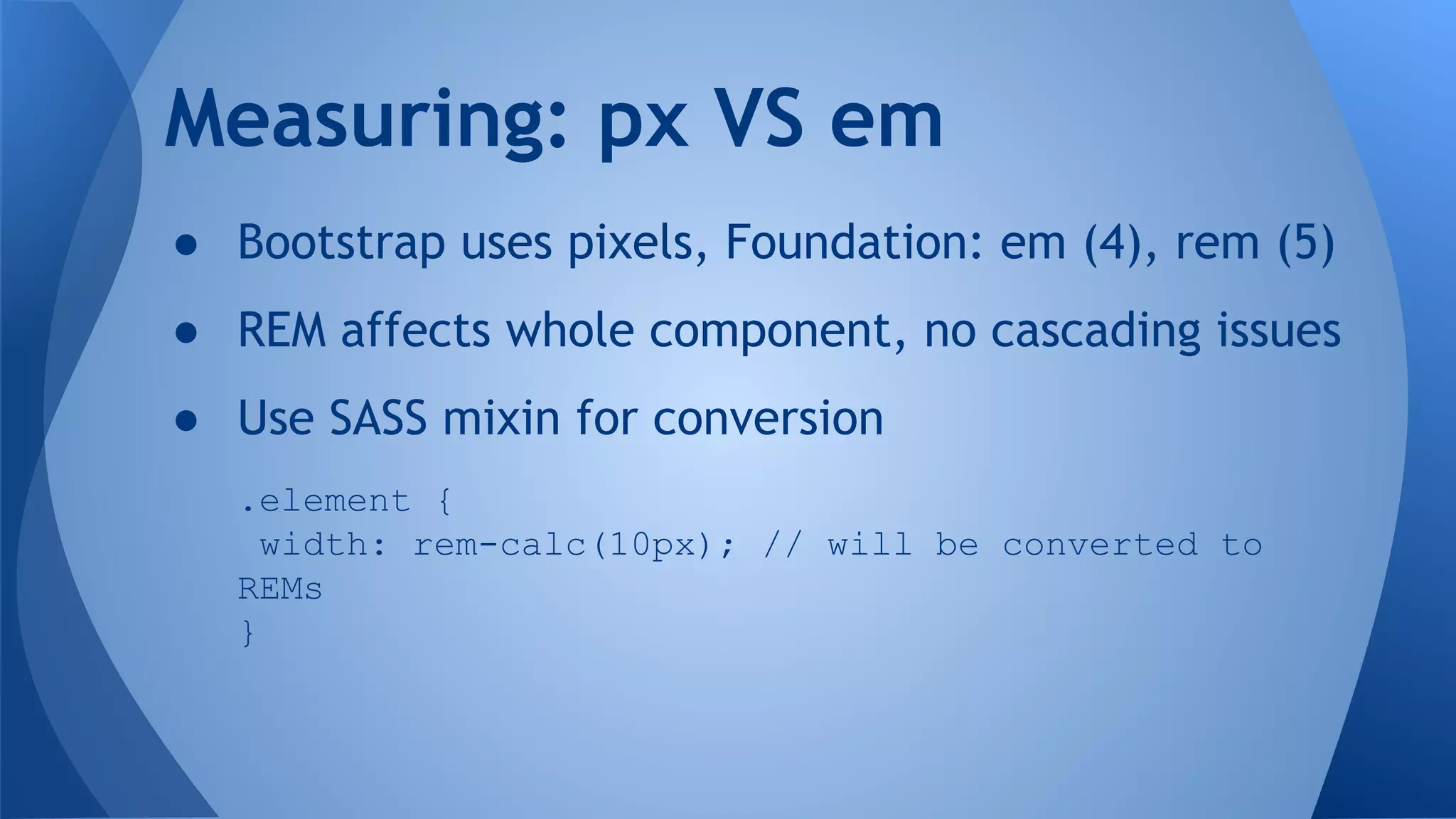 Measuring: px VS em

● Bootstrap uses pixels, Foundation: em (4), rem (5)
● REM affects whole component, no cascading issues
● Use SASS mixin for conversion

.element {
 width: rem-calc(10px); // will be converted to REMs
}